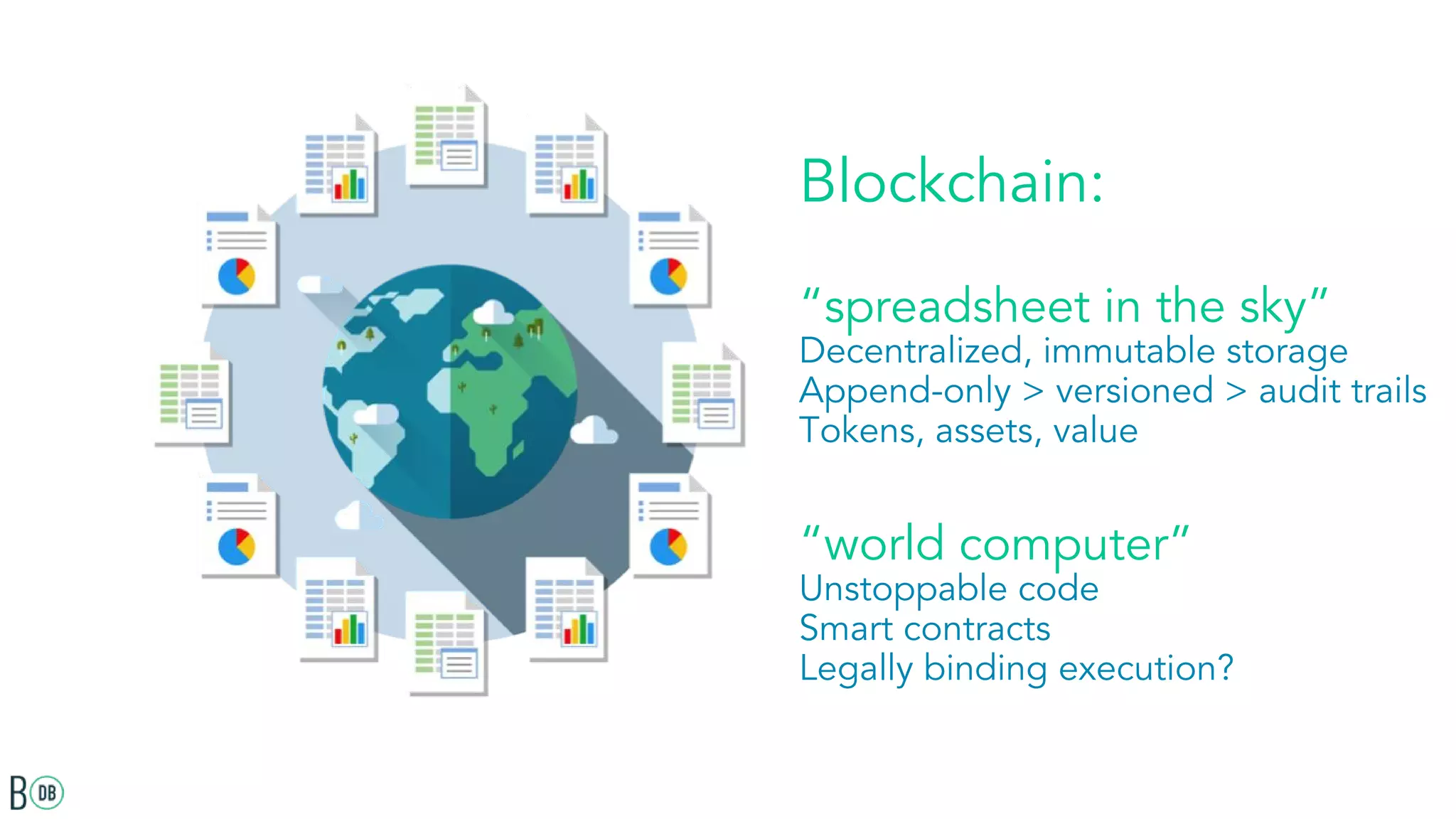 Blockchain:

“spreadsheet in the sky”
Decentralized, immutable storage
Append-only > versioned > audit trails
Tokens, assets, value

“world computer”
Unstoppable code
Smart contracts
Legally binding execution?

B DB